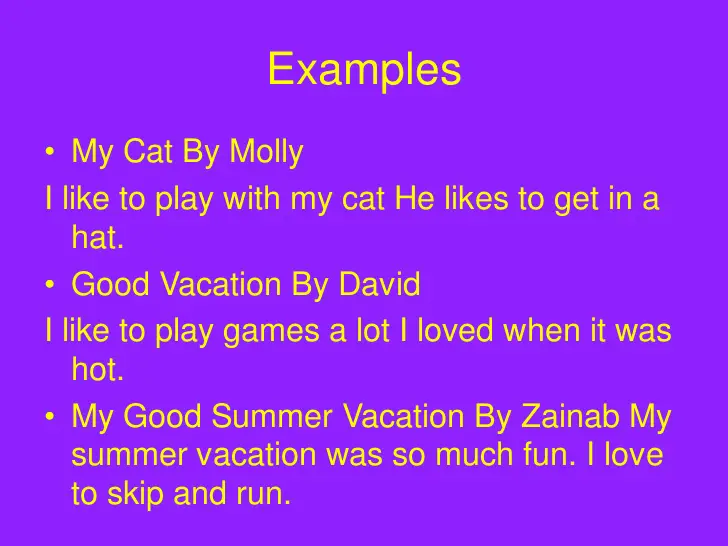 Examples

• My Cat By Molly

I like to play with my cat He likes to get in a hat.

• Good Vacation By David

I like to play games a lot I loved when it was hot.

• My Good Summer Vacation By Zainab My summer vacation was so much fun. I love to skip and run.